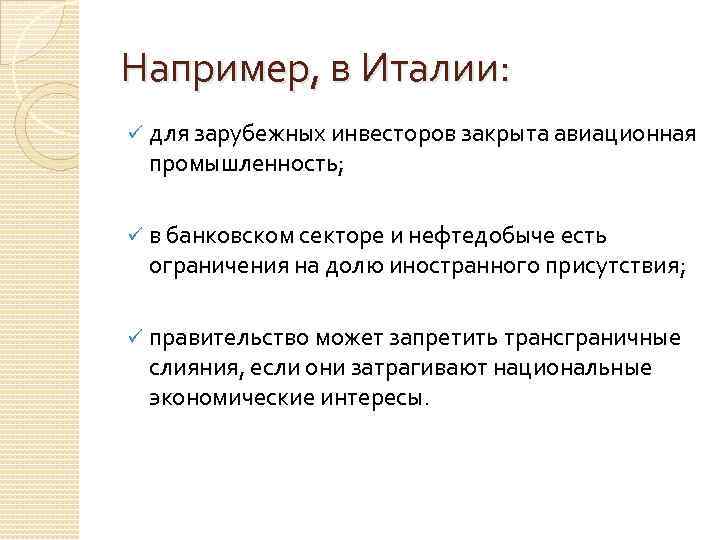 Например, в Италии:

✓ для зарубежных инвесторов закрыта авиационная промышленность;

✓ в банковском секторе и нефтедобыче есть ограничения на долю иностранного присутствия;

✓ правительство может запретить трансграничные слияния, если они затрагивают национальные экономические интересы.